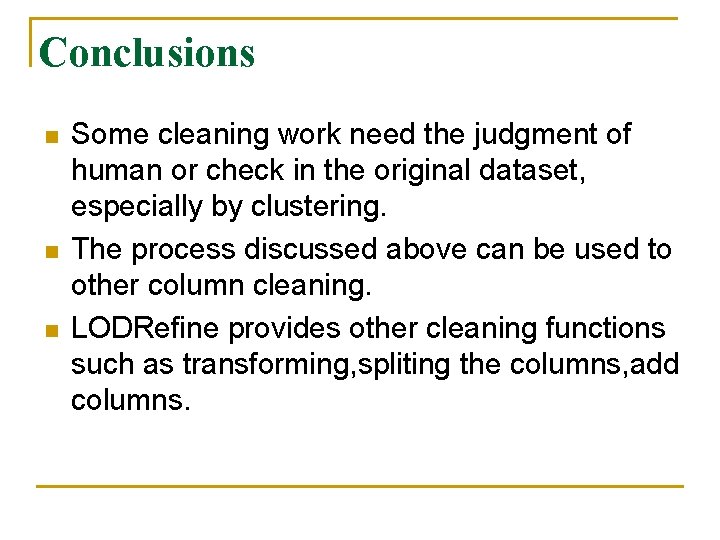 Conclusions

Some cleaning work need the judgment of human or check in the original dataset, especially by clustering.

The process discussed above can be used to other column cleaning.

LODRefine provides other cleaning functions such as transforming,spliting the columns,add columns.